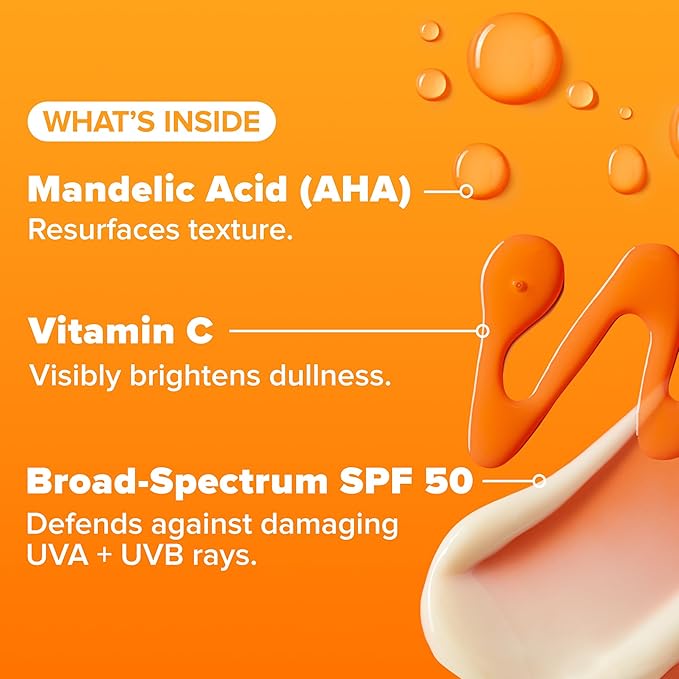 WHAT'S INSIDE

Mandelic Acid (AHA)
Resurfaces texture.

Vitamin C
Visibly brightens dullness.

Broad-Spectrum SPF 50
Defends against damaging UVA + UVB rays.